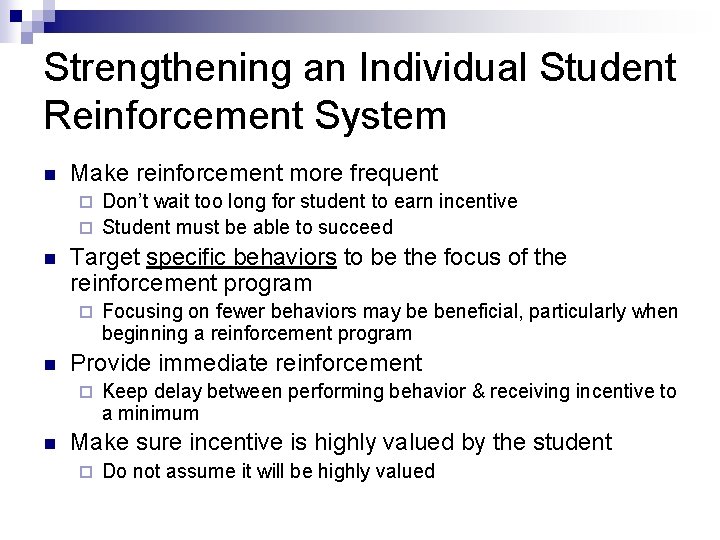 Strengthening an Individual Student Reinforcement System

- Make reinforcement more frequent
  - Don't wait too long for student to earn incentive
  - Student must be able to succeed
- Target specific behaviors to be the focus of the reinforcement program
  - Focusing on fewer behaviors may be beneficial, particularly when beginning a reinforcement program
- Provide immediate reinforcement
  - Keep delay between performing behavior & receiving incentive to a minimum
- Make sure incentive is highly valued by the student
  - Do not assume it will be highly valued